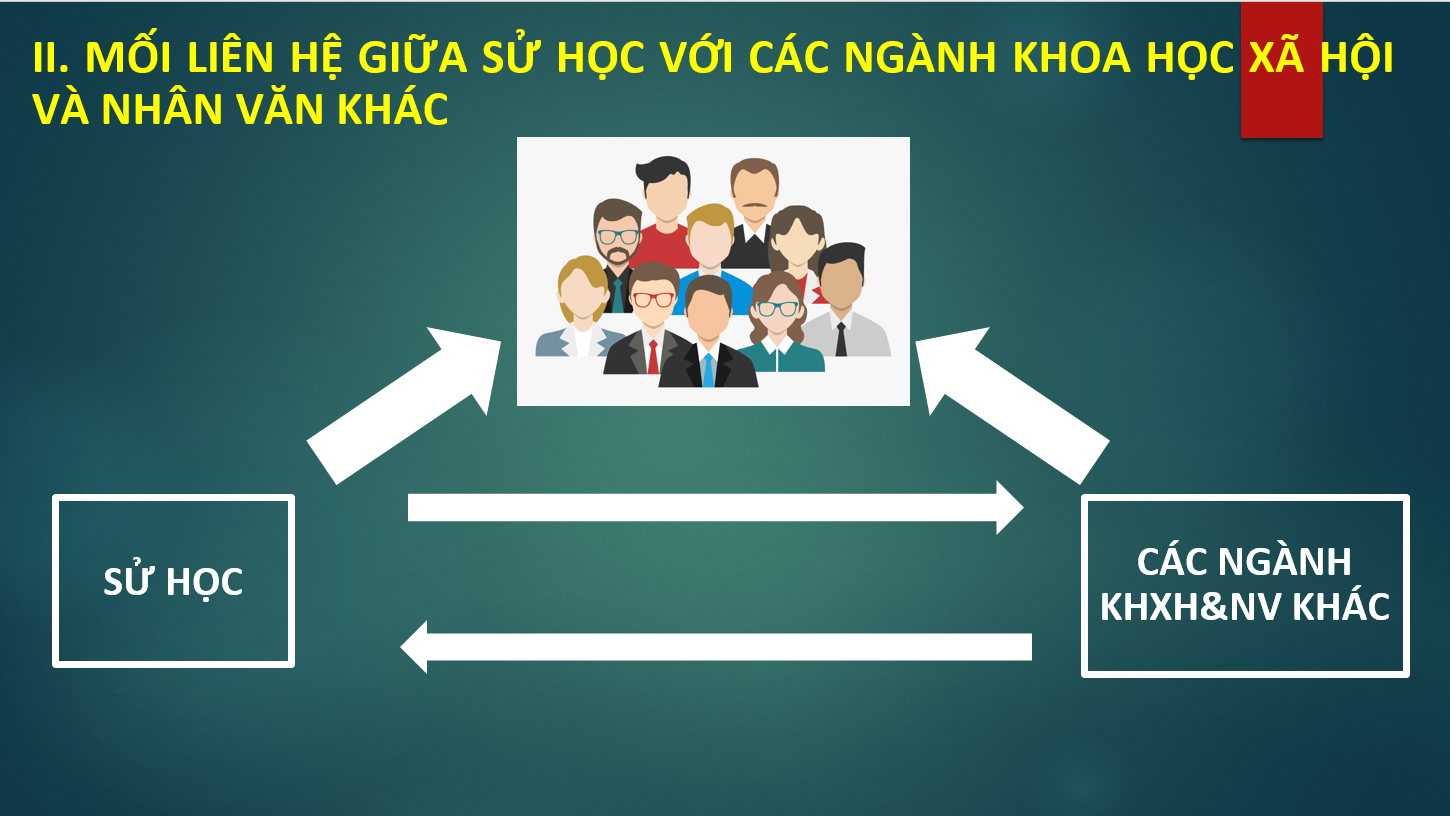 II. MỐI LIÊN HỆ GIỮA SỬ HỌC VỚI CÁC NGÀNH KHOA HỌC XÃ HỘI VÀ NHÂN VĂN KHÁC

SỬ HỌC

CÁC NGÀNH KHXH&NV KHÁC